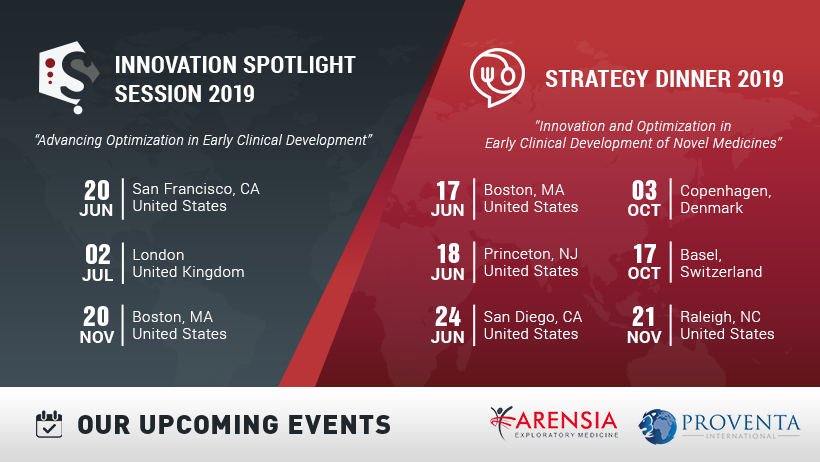 INNOVATION SPOTLIGHT SESSION 2019

"Advancing Optimization in Early Clinical Development"

20 JUN | San Francisco, CA United States

02 JUL | London United Kingdom

20 NOV | Boston, MA United States

STRATEGY DINNER 2019

"Innovation and Optimization in Early Clinical Development of Novel Medicines"

17 JUN | Boston, MA United States

18 JUN | Princeton, NJ United States

24 JUN | San Diego, CA United States

03 OCT | Copenhagen, Denmark

17 OCT | Basel, Switzerland

21 NOV | Raleigh, NC United States

OUR UPCOMING EVENTS

ARENSIA EXPLORATORY MEDICINE

PROVENTA INTERNATIONAL